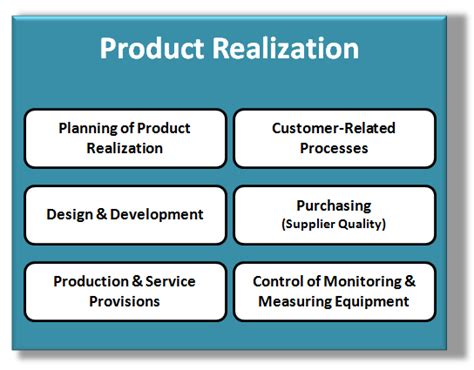 Product Realization

Planning of Product Realization

Customer-Related Processes

Design & Development

Purchasing
(Supplier Quality)

Production & Service Provisions

Control of Monitoring & Measuring Equipment